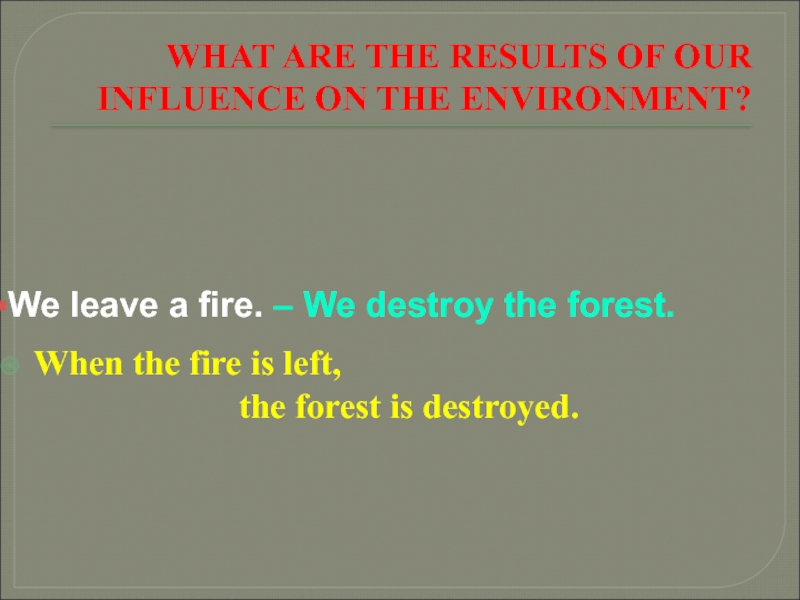 WHAT ARE THE RESULTS OF OUR INFLUENCE ON THE ENVIRONMENT?

We leave a fire. – We destroy the forest.

When the fire is left, the forest is destroyed.